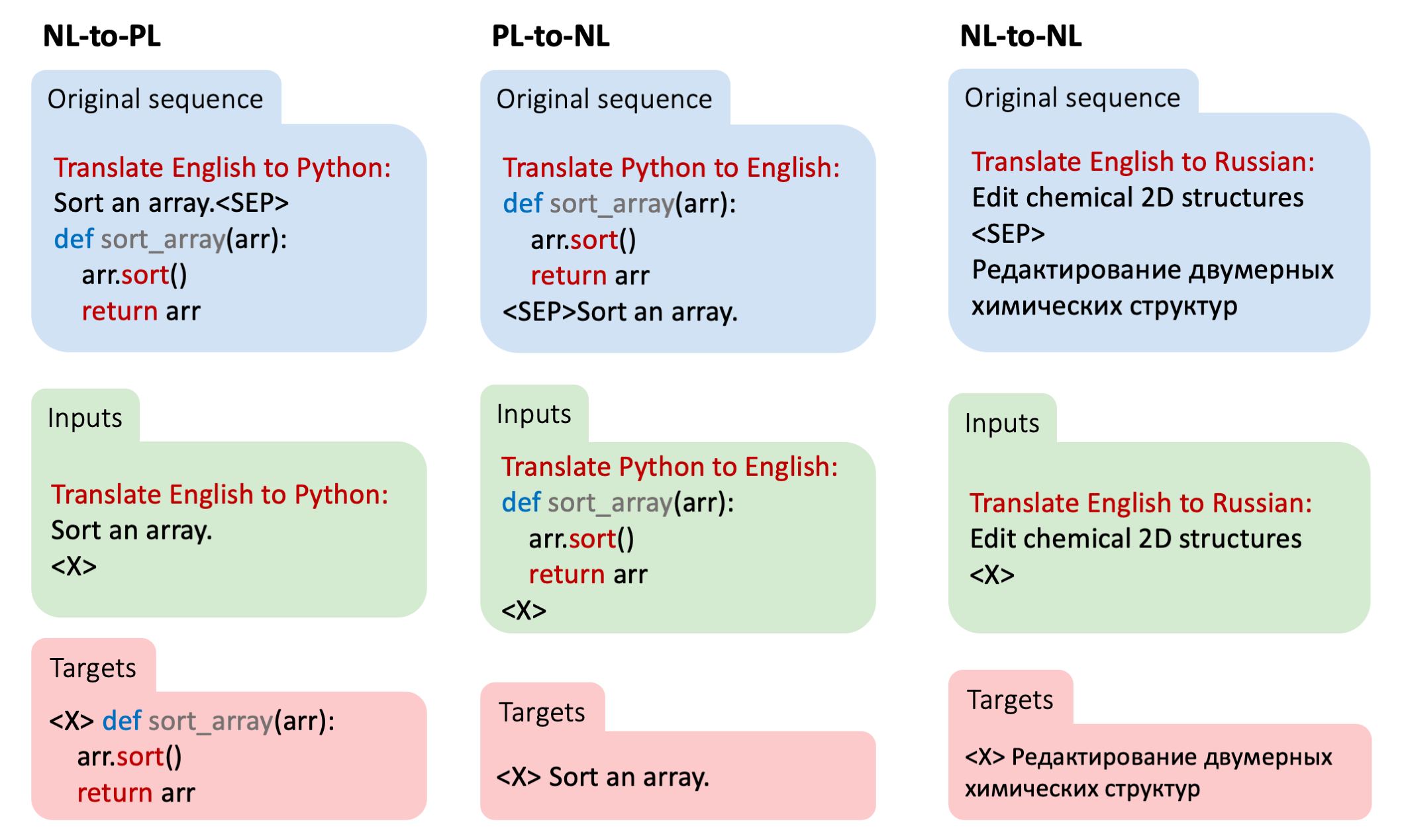 NL-to-PL

Original sequence

Translate English to Python:
Sort an array.<SEP>
def sort_array(arr):
arr.sort()
return arr

Inputs

Translate English to Python:
Sort an array.
<X>

Targets

<X> def sort_array(arr):
arr.sort()
return arr

PL-to-NL

Original sequence

Translate Python to English:
def sort_array(arr):
arr.sort()
return arr
<SEP>Sort an array.

Inputs

Translate Python to English:
def sort_array(arr):
arr.sort()
return arr
<X>

Targets

<X> Sort an array.

NL-to-NL

Original sequence

Translate English to Russian:
Edit chemical 2D structures
<SEP>
Редактирование двумерных химических структур

Inputs

Translate English to Russian:
Edit chemical 2D structures
<X>

Targets

<X> Редактирование двумерных химических структур